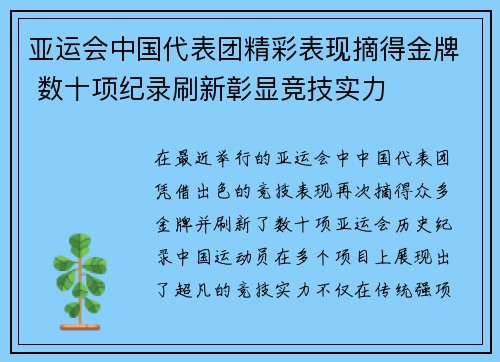 亚运会中国代表团精彩表现摘得金牌数十项纪录刷新彰显竞技实力

在最近举行的亚运会中中国代表团凭借出色的竞技表现再次摘得众多金牌并刷新了数十项亚运会历史纪录中国运动员在多个项目上展现出了超凡的竞技实力不仅在传统强项